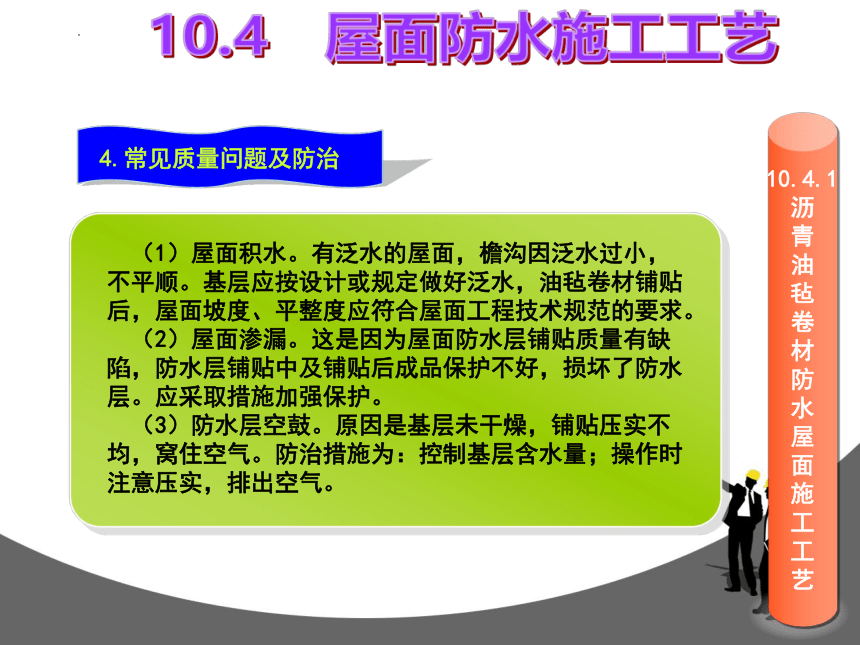 10.4 屋面防水施工工艺

4. 常见质量问题及防治

（1）屋面积水。有泛水的屋面，檐沟因泛水过小，不平顺。基层应按设计或规定做好泛水，油毡卷材铺贴后，屋面坡度、平整度应符合屋面工程技术规范的要求。

（2）屋面渗漏。这是因为屋面防水层铺贴质量有缺陷，防水层铺贴中及铺贴后成品保护不好，损坏了防水层。应采取措施加强保护。

（3）防水层空鼓。原因是基层未干燥，铺贴压实不均，窝住空气。防治措施为：控制基层含水量；操作时注意压实，排出空气。

10.4.1 沥青油毡卷材防水屋面施工工艺